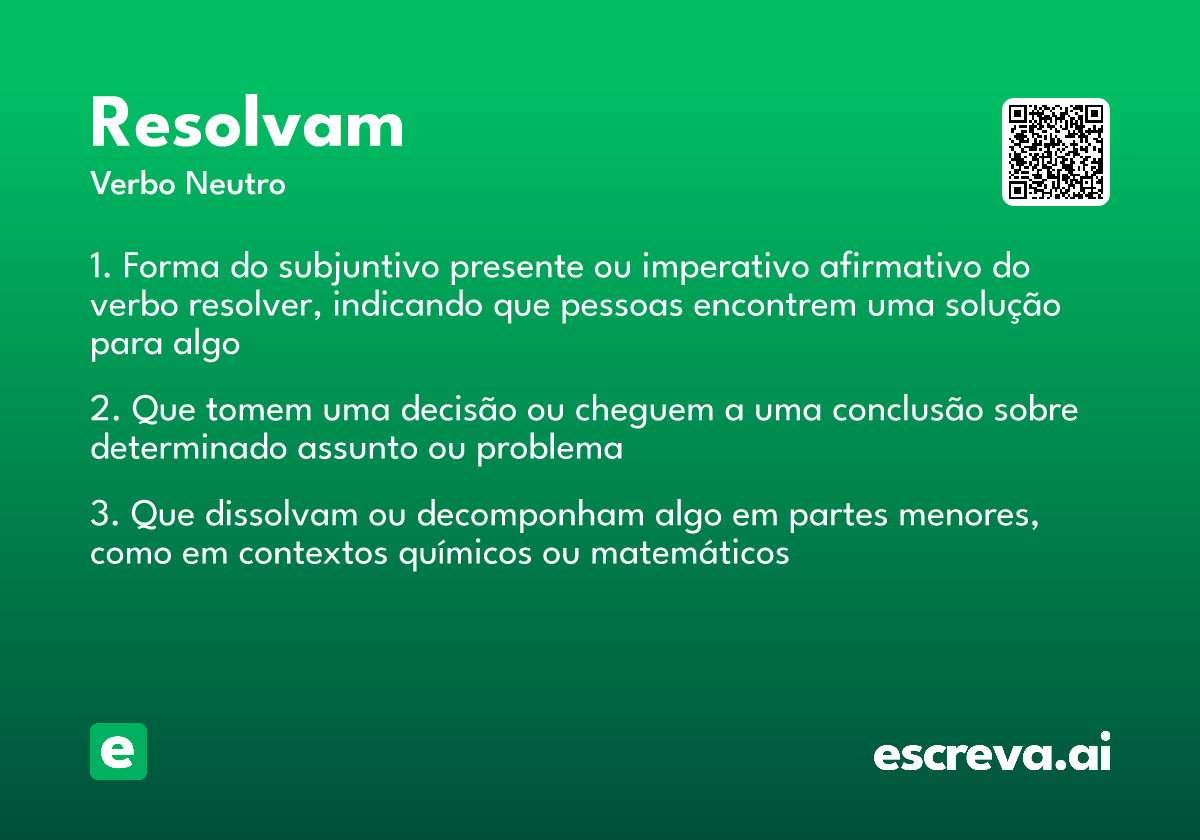 Resolvam
Verbo Neutro

1. Forma do subjuntivo presente ou imperativo afirmativo do verbo resolver, indicando que pessoas encontrem uma solução para algo

2. Que tomem uma decisão ou cheguem a uma conclusão sobre determinado assunto ou problema

3. Que dissolvam ou decomponham algo em partes menores, como em contextos químicos ou matemáticos

e

escreva.ai